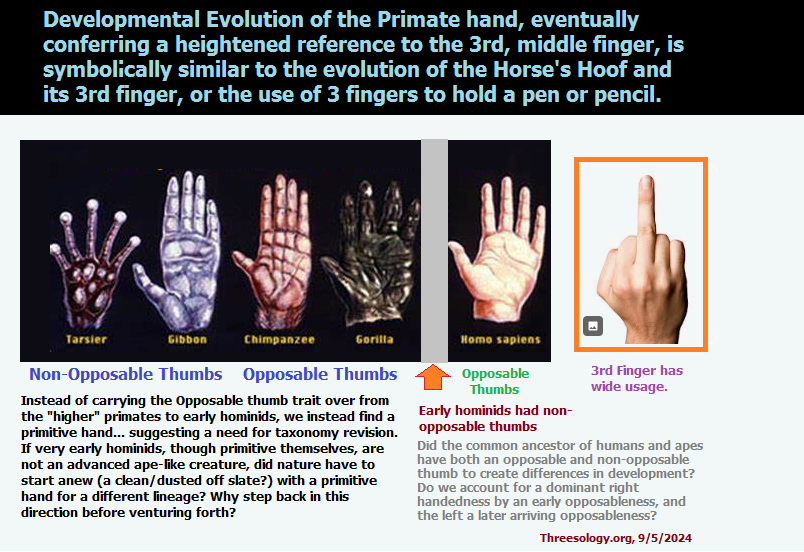 Developmental Evolution of the Primate hand, eventually conferring a heightened reference to the 3rd, middle finger, is symbolically similar to the evolution of the Horse's Hoof and its 3rd finger, or the use of 3 fingers to hold a pen or pencil.

Tarsier Gibbon Chimpanzee Gorilla Homo sapiens

Non-Opposable Thumbs Opposable Thumbs

Opposable Thumbs

3rd Finger has wide usage.

Instead of carrying the Opposable thumb trait over from the "higher" primates to early hominids, we instead find a primitive hand... suggesting a need for taxonomy revision. If very early hominids, though primitive themselves, are not an advanced ape-like creature, did nature have to start anew (a clean/dusted off slate?) with a primitive hand for a different lineage? Why step back in this direction before venturing forth?

Early hominids had non-opposable thumbs

Did the common ancestor of humans and apes have both an opposable and non-opposable thumb to create differences in development? Do we account for a dominant right handedness by an early opposableness, and the left a later arriving opposableness?

Threesology.org, 9/5/2024